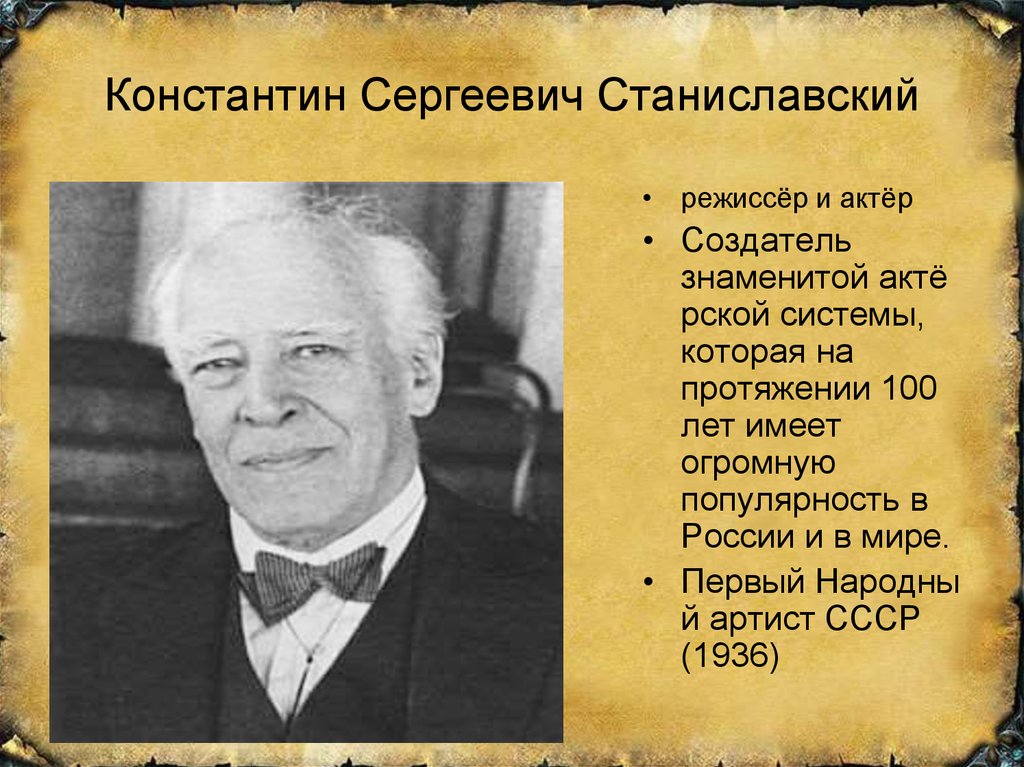 Константин Сергеевич Станиславский

• режиссёр и актёр
• Создатель знаменитой актё рской системы, которая на протяжении 100 лет имеет огромную популярность в России и в мире.
• Первый Народны й артист СССР (1936)